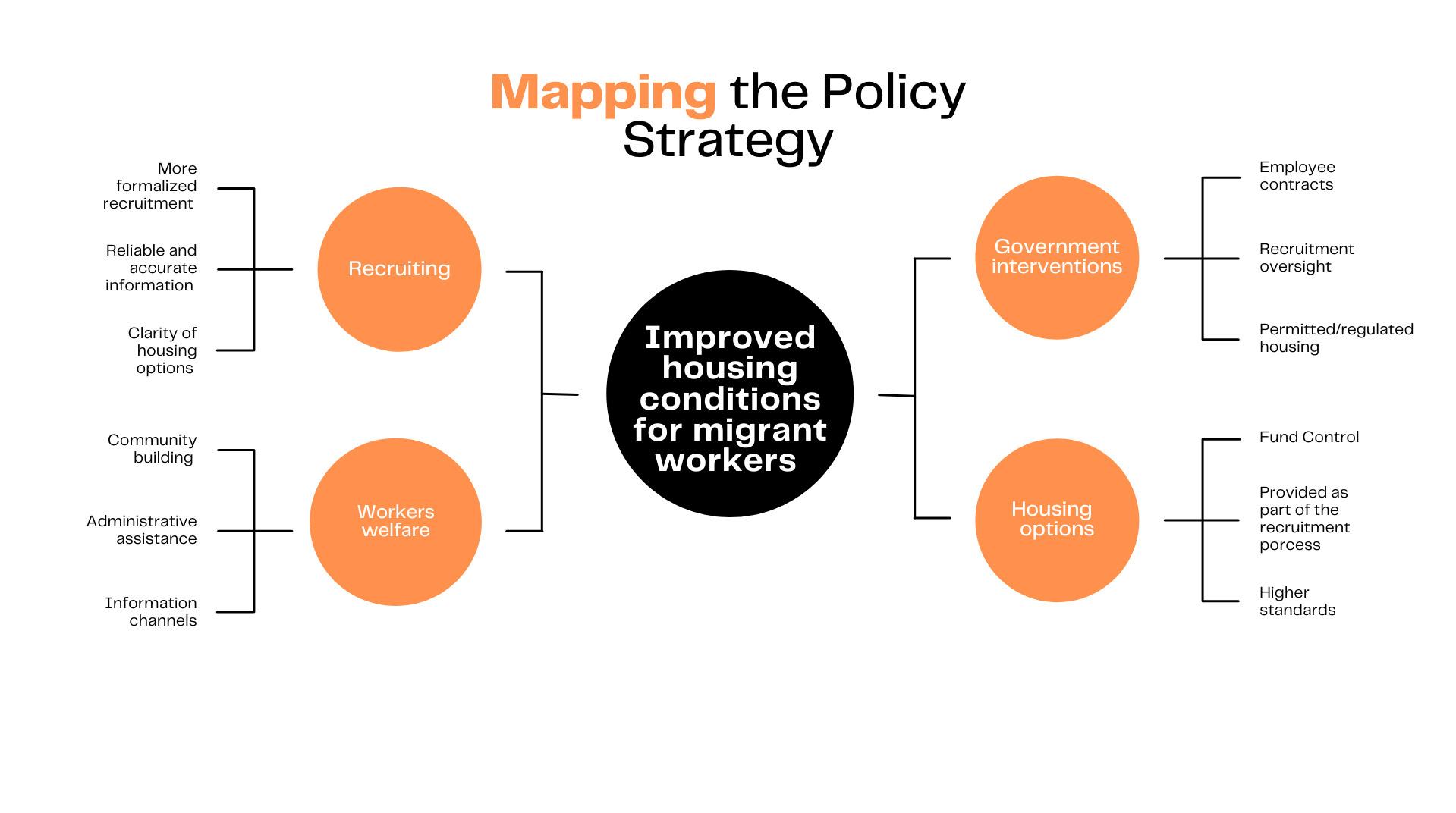 Mapping the Policy Strategy

More formalized recruitment

Reliable and accurate information

Clarity of housing options

Recruiting

Community building

Administrative assistance

Information channels

Workers welfare

Improved housing conditions for migrant workers

Government interventions

Employee contracts

Recruitment oversight

Permitted/regulated housing

Housing options

Fund Control

Provided as part of the recruitment porcess

Higher standards